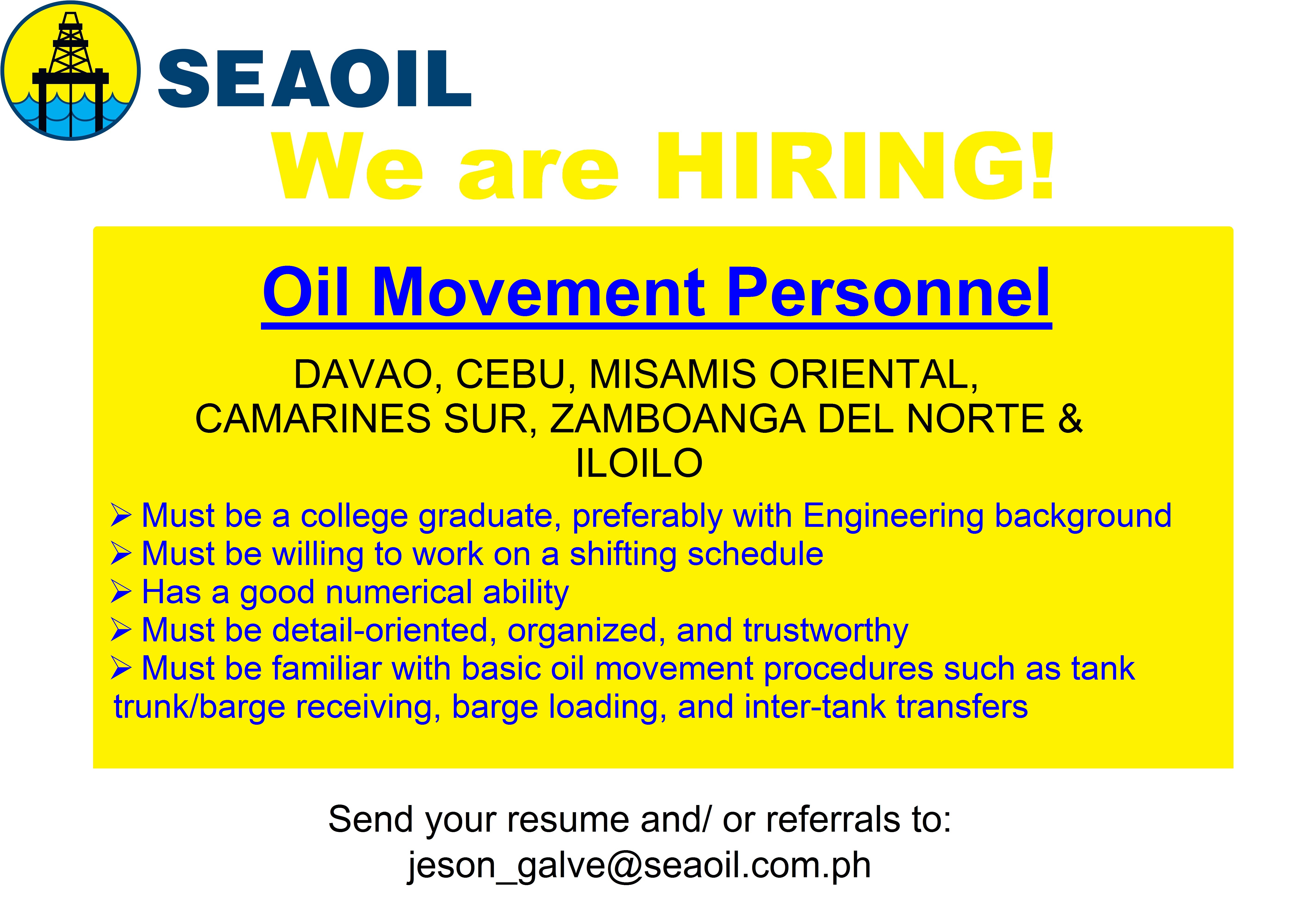 SEAOIL

We are HIRING!

Oil Movement Personnel

DAVAO, CEBU, MISAMIS ORIENTAL, CAMARINES SUR, ZAMBOANGA DEL NORTE & ILOILO

➢ Must be a college graduate, preferably with Engineering background
➢ Must be willing to work on a shifting schedule
➢ Has a good numerical ability
➢ Must be detail-oriented, organized, and trustworthy
➢ Must be familiar with basic oil movement procedures such as tank trunk/barge receiving, barge loading, and inter-tank transfers

Send your resume and/ or referrals to:
jeson_galve@seaoil.com.ph